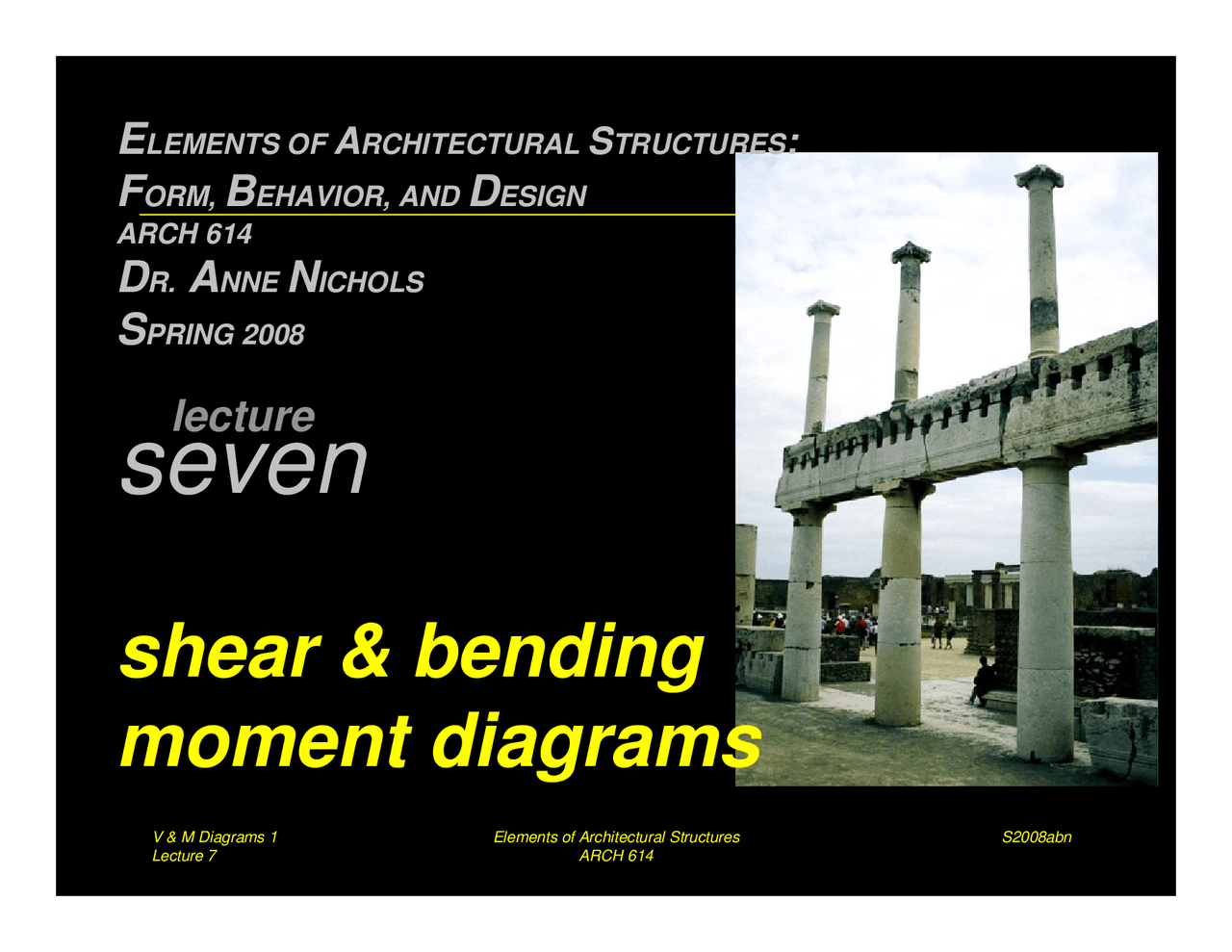 ELEMENTS OF ARCHITECTURAL STRUCTURES: FORM, BEHAVIOR, AND DESIGN
ARCH 614
DR. ANNE NICHOLS
SPRING 2008

lecture
seven

shear & bending moment diagrams

V & M Diagrams 1
Lecture 7

Elements of Architectural Structures
ARCH 614

S2008abn